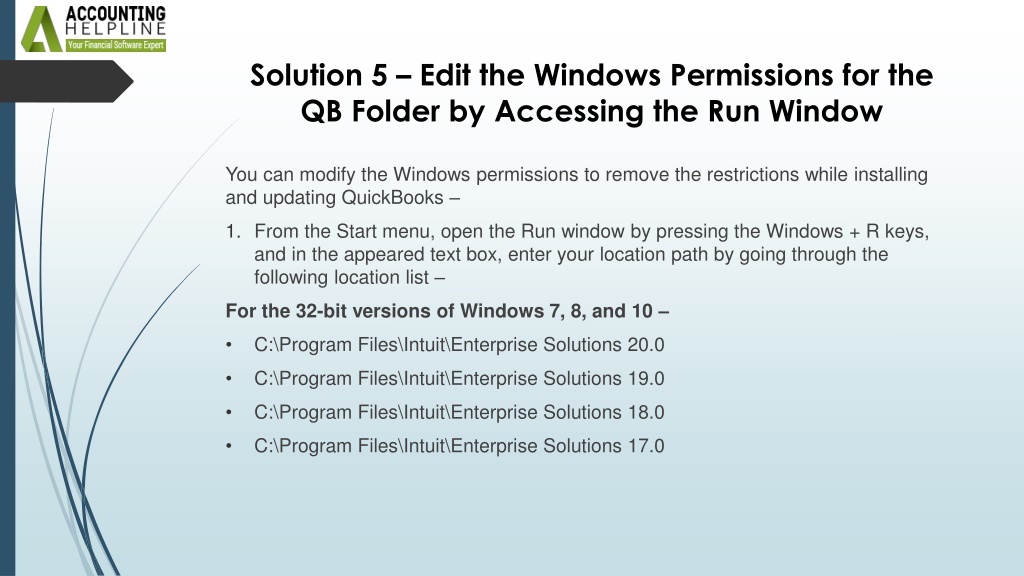 ACCOUNTING
HELPLINE
Your Financial Software Expert

Solution 5 – Edit the Windows Permissions for the QB Folder by Accessing the Run Window

You can modify the Windows permissions to remove the restrictions while installing and updating QuickBooks –

1. From the Start menu, open the Run window by pressing the Windows + R keys, and in the appeared text box, enter your location path by going through the following location list –

For the 32-bit versions of Windows 7, 8, and 10 –

• C:\Program Files\Intuit\Enterprise Solutions 20.0

• C:\Program Files\Intuit\Enterprise Solutions 19.0

• C:\Program Files\Intuit\Enterprise Solutions 18.0

• C:\Program Files\Intuit\Enterprise Solutions 17.0